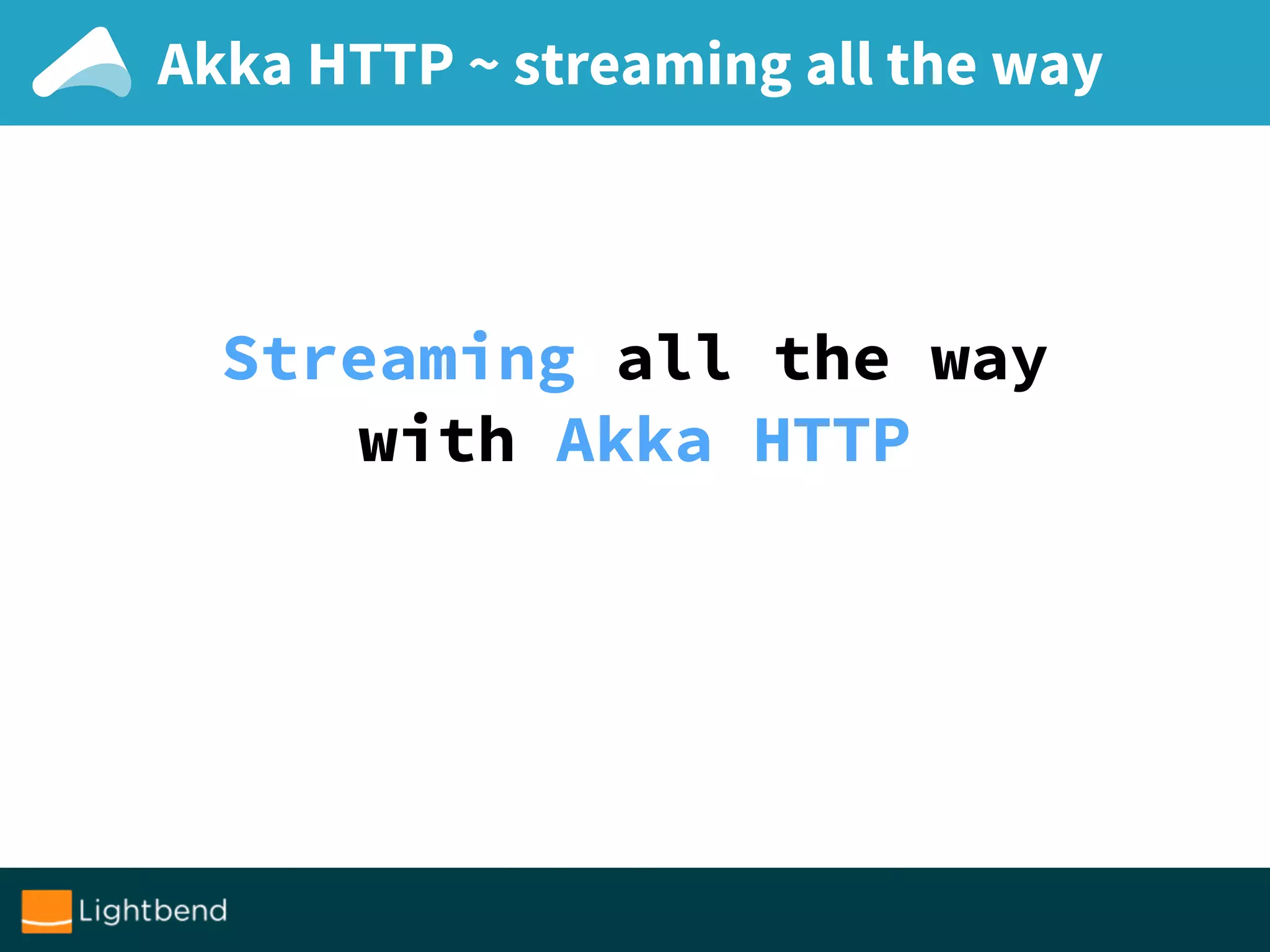 Akka HTTP ~ streaming all the way

Streaming all the way
with Akka HTTP

Lightbend